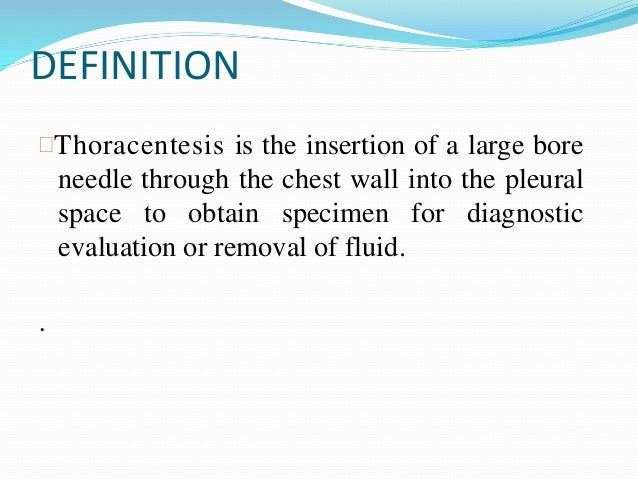 DEFINITION

Thoracentesis is the insertion of a large bore needle through the chest wall into the pleural space to obtain specimen for diagnostic evaluation or removal of fluid.

.